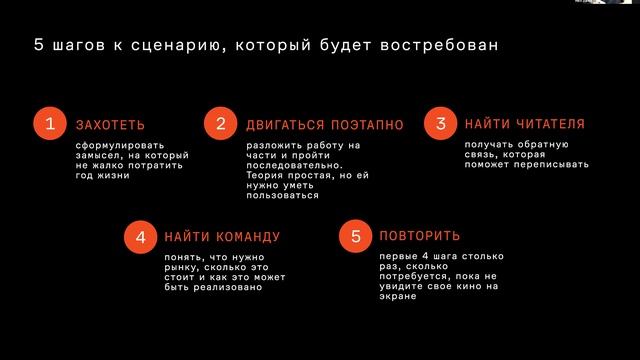 5 шагов к сценарию, который будет востребован

1 ЗАХОТЕТЬ

сформулировать замысел, на который не жалко потратить год жизни

2 ДВИГАТЬСЯ ПОЭТАПНО

разложить работу на части и пройти последовательно. Теория простая, но ей нужно уметь пользоваться

3 НАЙТИ ЧИТАТЕЛЯ

получать обратную связь, которая поможет переписывать

4 НАЙТИ КОМАНДУ

понять, что нужно рынку, сколько это стоит и как это может быть реализовано

5 ПОВТОРИТЬ

первые 4 шага столько раз, сколько потребуется, пока не увидите свое кино на экране